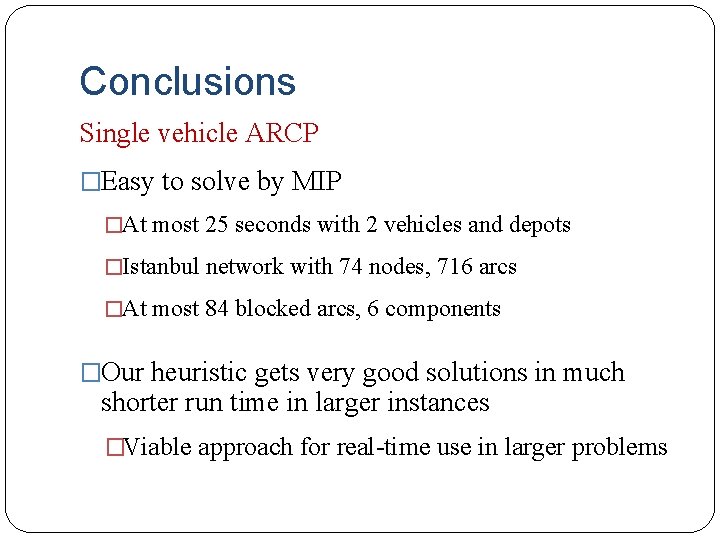 Conclusions

Single vehicle ARCP

□Easy to solve by MIP

□At most 25 seconds with 2 vehicles and depots

□Istanbul network with 74 nodes, 716 arcs

□At most 84 blocked arcs, 6 components

□Our heuristic gets very good solutions in much shorter run time in larger instances

□Viable approach for real-time use in larger problems